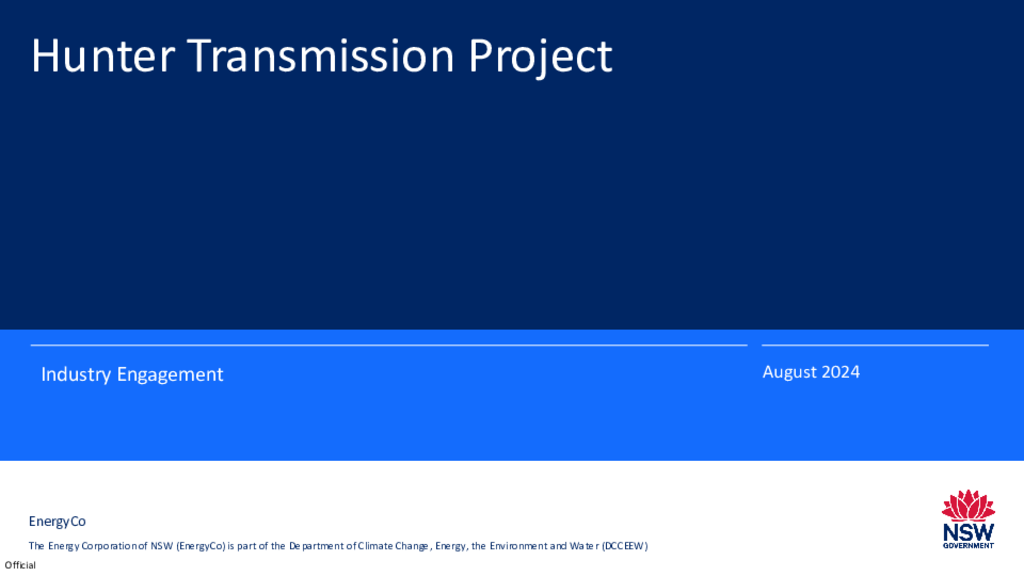 Hunter Transmission Project

Industry Engagement

August 2024

EnergyCo

The Energy Corporation of NSW (EnergyCo) is part of the Department of Climate Change, Energy, the Environment and Water (DCCEEW)

NSW GOVERNMENT

Official